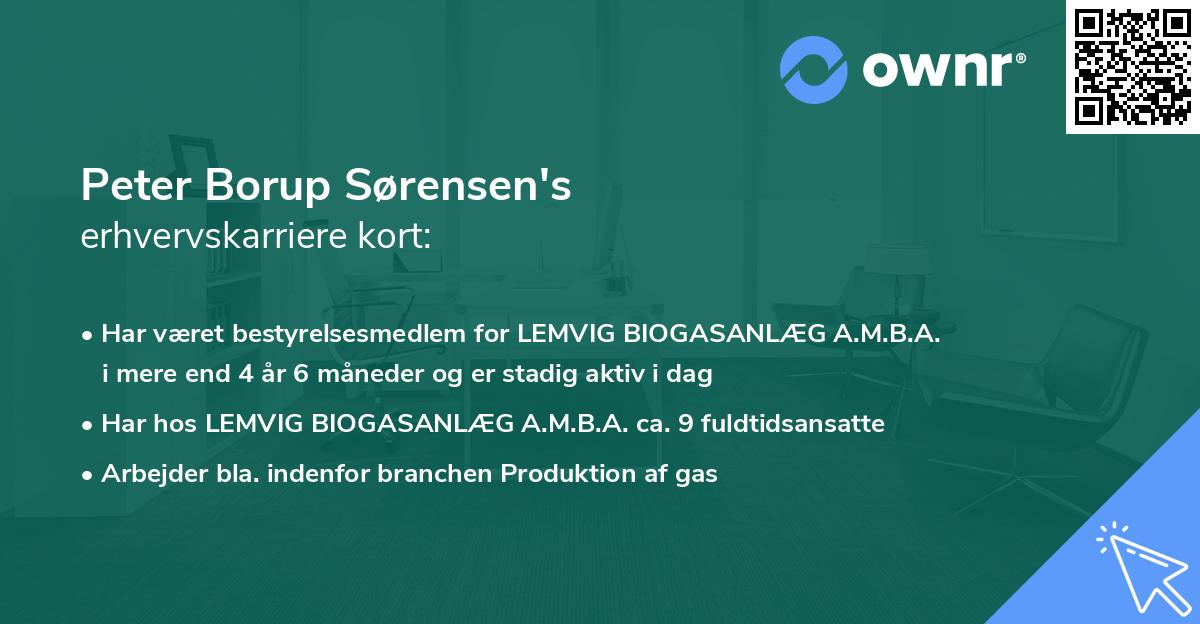 ownr®

Peter Borup Sørensen's
erhvervskarriere kort:

• Har været bestyrelsesmedlem for LEMVIG BIOGASANLÆG A.M.B.A. i mere end 4 år 6 måneder og er stadig aktiv i dag
• Har hos LEMVIG BIOGASANLÆG A.M.B.A. ca. 9 fuldtidsansatte
• Arbejder bla. indenfor branchen Produktion af gas